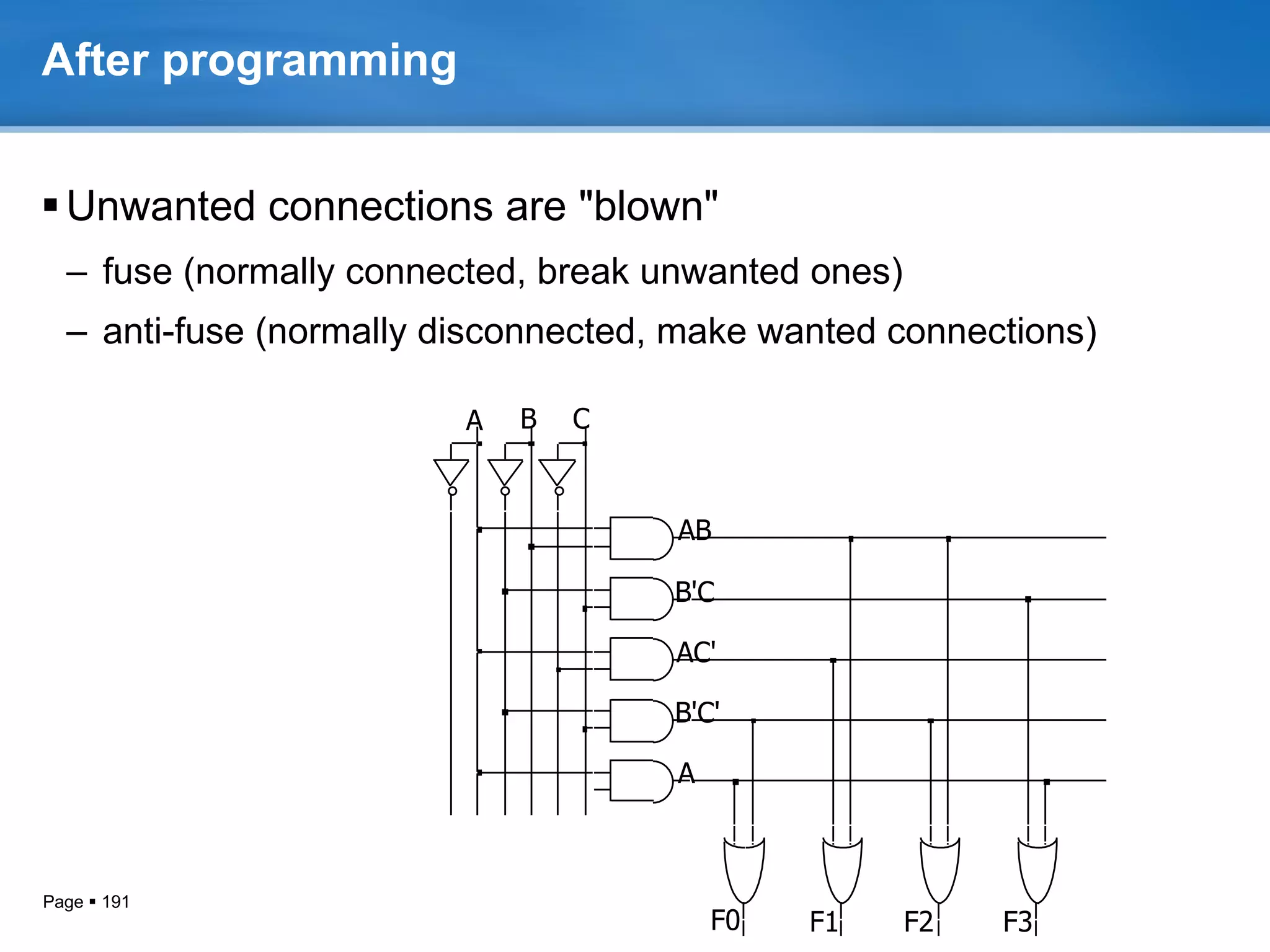 After programming

▪ Unwanted connections are "blown"

– fuse (normally connected, break unwanted ones)

– anti-fuse (normally disconnected, make wanted connections)

A B C

AB

B'C

AC'

B'C'

A

F0 F1 F2 F3

Page ▪ 191